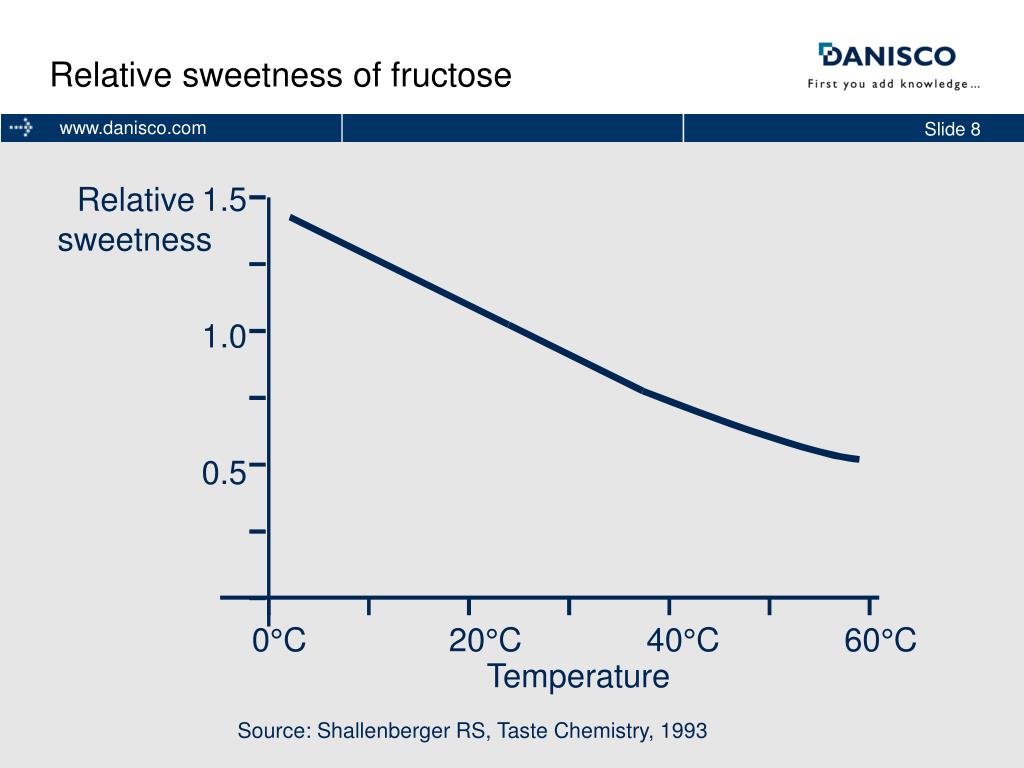 Relative sweetness of fructose

DANISCO
First you add knowledge...

www.danisco.com

Slide 8

Relative sweetness

1.5
1.0
0.5

0°C
20°C
40°C
60°C

Temperature

Source: Shallenberger RS, Taste Chemistry, 1993